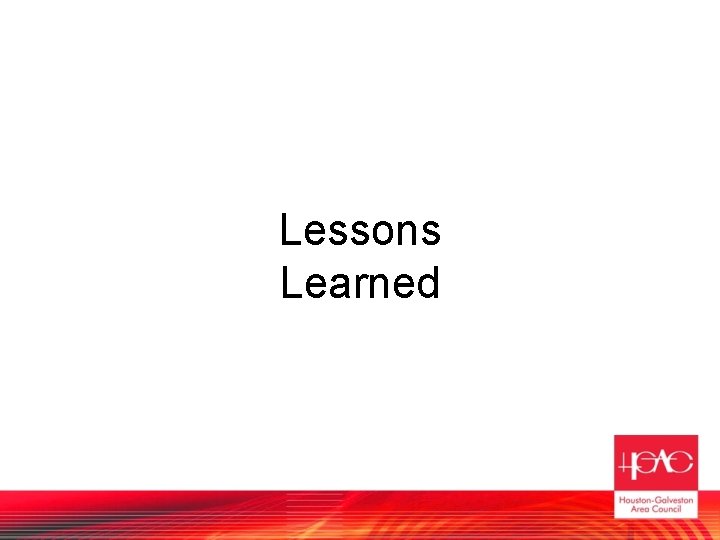 Lessons
Learned

H-GAC

Houston-Galveston
Area Council